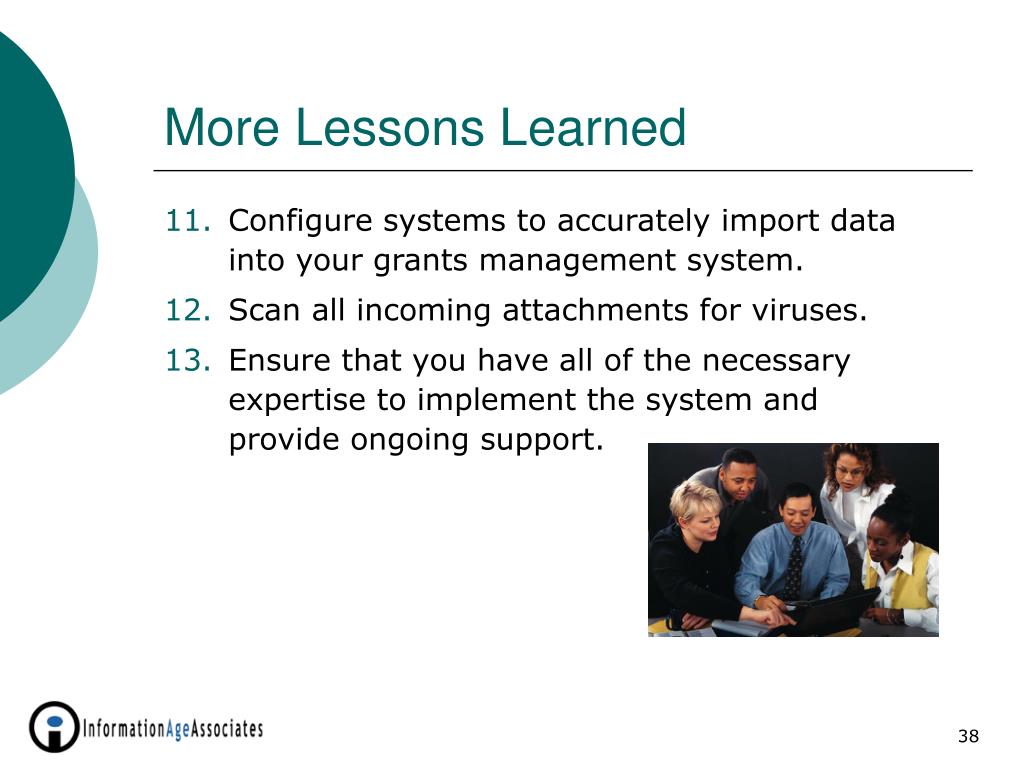 More Lessons Learned

11. Configure systems to accurately import data into your grants management system.

12. Scan all incoming attachments for viruses.

13. Ensure that you have all of the necessary expertise to implement the system and provide ongoing support.

InformationAgeAssociates

38